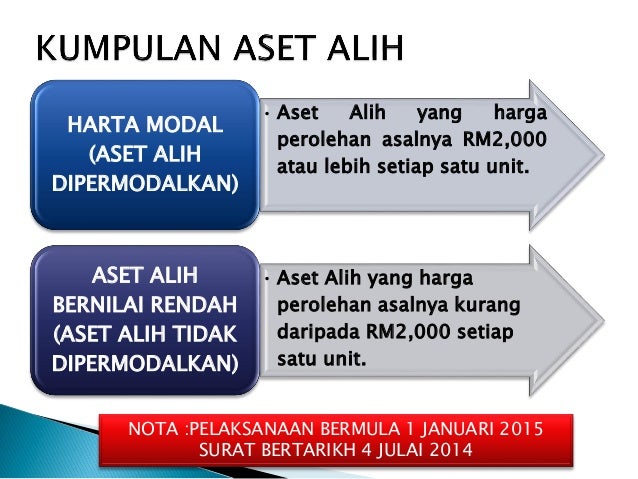 KUMPULAN ASET ALIH

HARTA MODAL (ASET ALIH DIPERMODALKAN)

• Aset Alih yang harga perolehan asalnya RM2,000 atau lebih setiap satu unit.

ASET ALIH BERNILAI RENDAH (ASET ALIH TIDAK DIPERMODALKAN)

• Aset Alih yang harga perolehan asalnya kurang daripada RM2,000 setiap satu unit.

NOTA :PELAKSANAAN BERMULA 1 JANUARI 2015
SURAT BERTARIKH 4 JULAI 2014